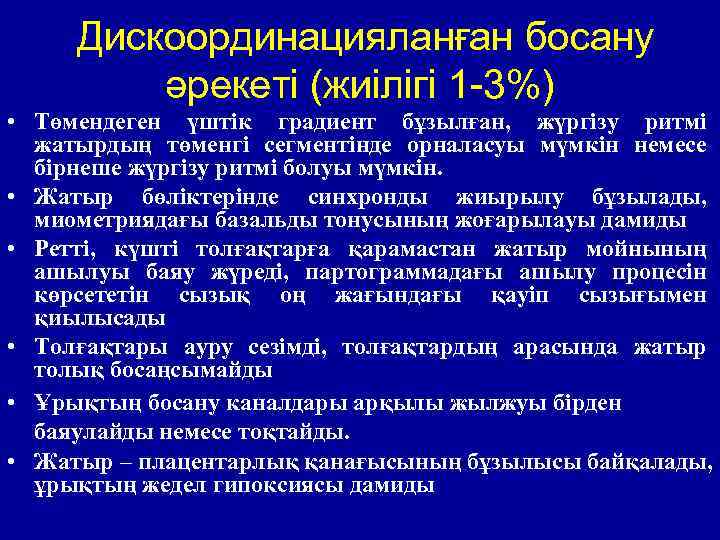 Дискоординацияланған босану әрекеті (жиілігі 1-3%)

• Төмендеген үштік градиент бұзылған, жүргізу ритмі жатырдың төменгі сегментінде орналасуы мүмкін немесе бірнеше жүргізу ритмі болуы мүмкін.

• Жатыр бөліктерінде синхронды жиырылу бұзылады, миометриядағы базальды тонусының жоғарылауы дамиды

• Ретті, күшті толғақтарға қарамастан жатыр мойнының ашылуы баяу жүреді, партограммадағы ашылу процесін көрсететін сызық оң жағындағы қауіп сызығымен қиылысады

• Толғақтары ауру сезімді, толғақтардың арасында жатыр толық босаңсымайды

• Ұрықтың босану каналдары арқылы жылжуы бірден баяулайды немесе тоқтайды.

• Жатыр – плацентарлық қанағысының бұзылысы байқалады, ұрықтың жедел гипоксиясы дамиды